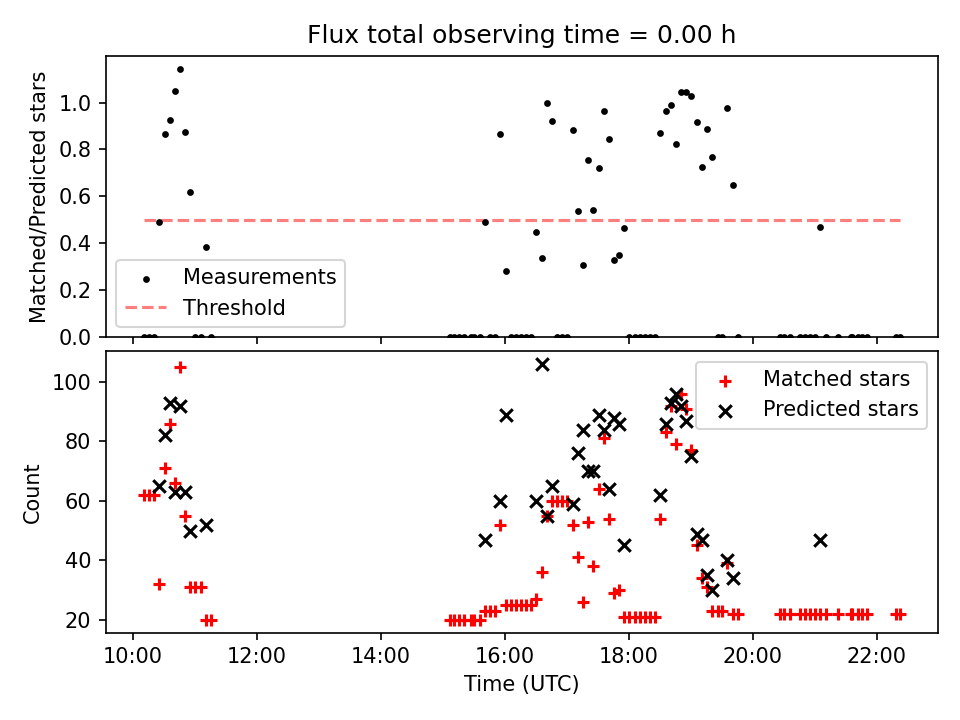 Flux total observing time = 0.00 h

Matched/Predicted stars

1.0
0.8
0.6
0.4
0.2
0.0

Measurements
Threshold

Count

100
80
60
40
20

Matched stars
Predicted stars

10:00
12:00
14:00
16:00
18:00
20:00
22:00

Time (UTC)